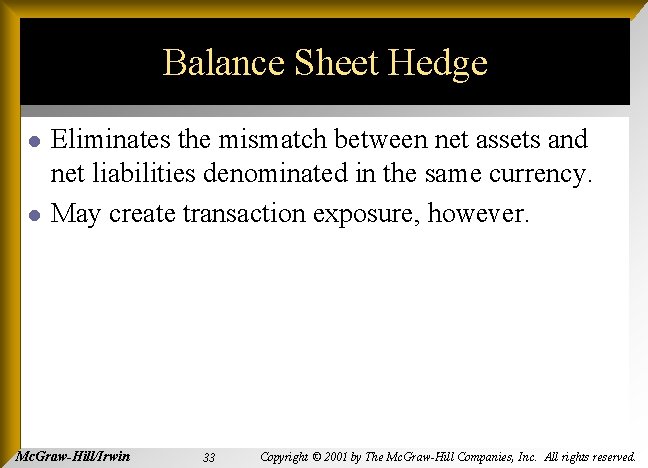 Balance Sheet Hedge

- Eliminates the mismatch between net assets and net liabilities denominated in the same currency.
- May create transaction exposure, however.

McGraw-Hill/Irwin 33 Copyright © 2001 by The McGraw-Hill Companies, Inc. All rights reserved.